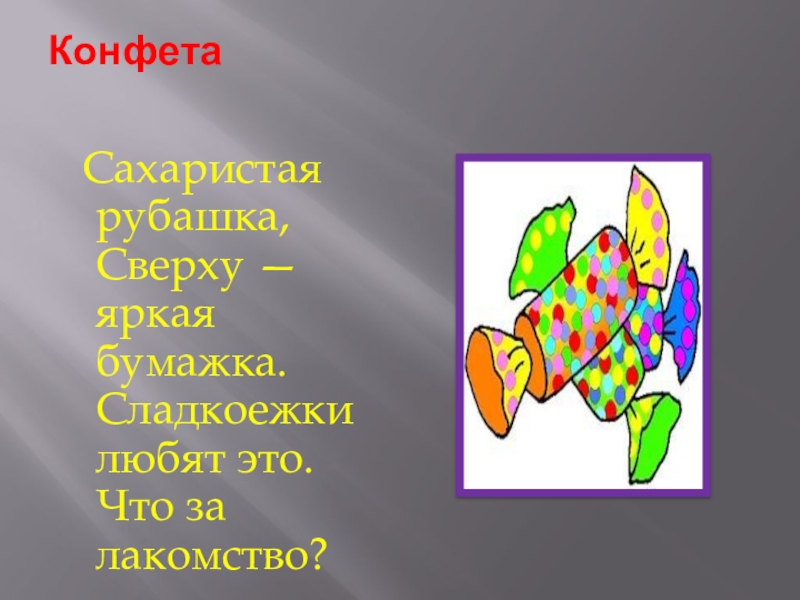 Конфета

Сахаристая рубашка,
Сверху — яркая бумажка.
Сладкоежки любят это.
Что за лакомство?